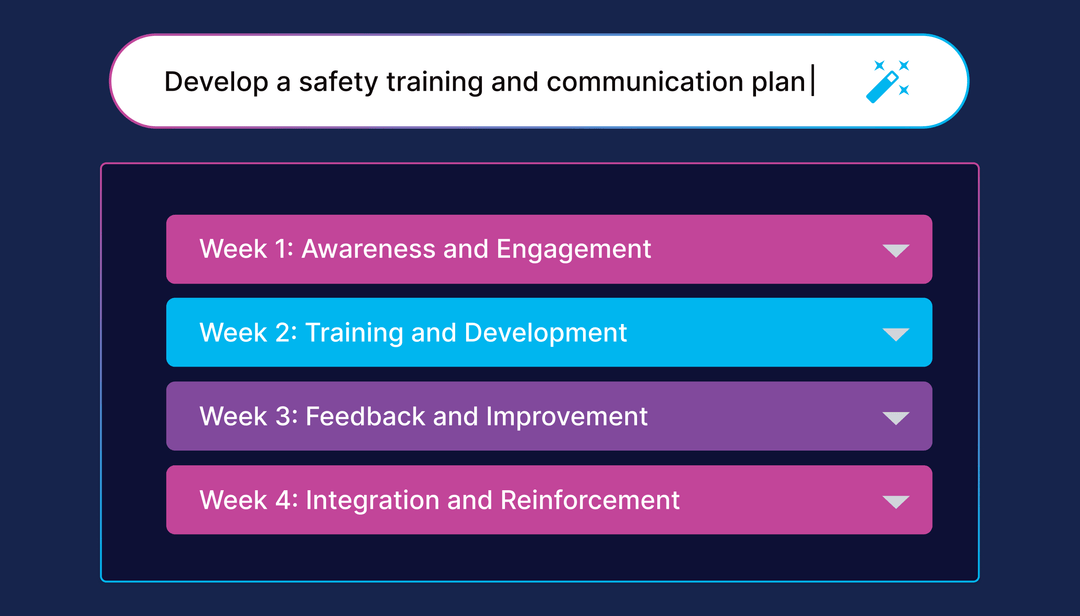 Develop a safety training and communication plan

Week 1: Awareness and Engagement

Week 2: Training and Development

Week 3: Feedback and Improvement

Week 4: Integration and Reinforcement